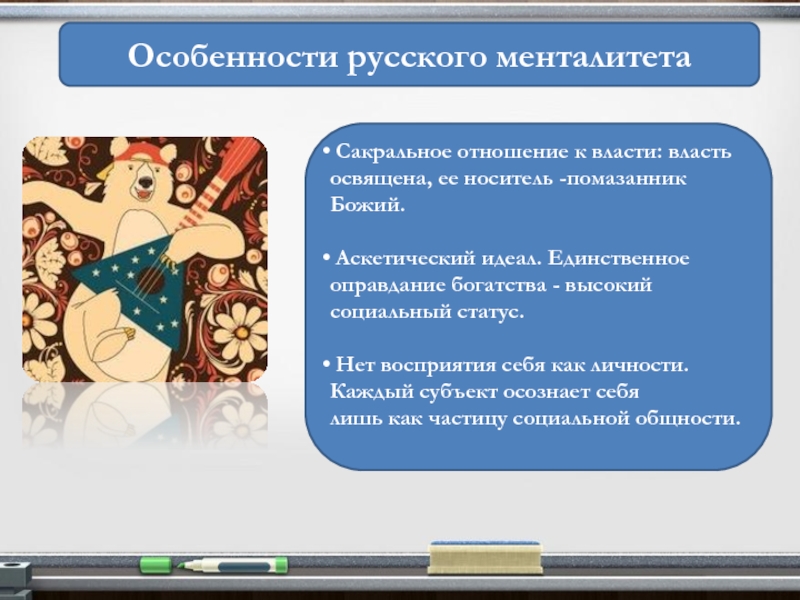 Особенности русского менталитета

• Сакральное отношение к власти: власть освящена, ее носитель -помазанник Божий.

• Аскетический идеал. Единственное оправдание богатства - высокий социальный статус.

• Нет восприятия себя как личности. Каждый субъект осознает себя лишь как частицу социальной общности.